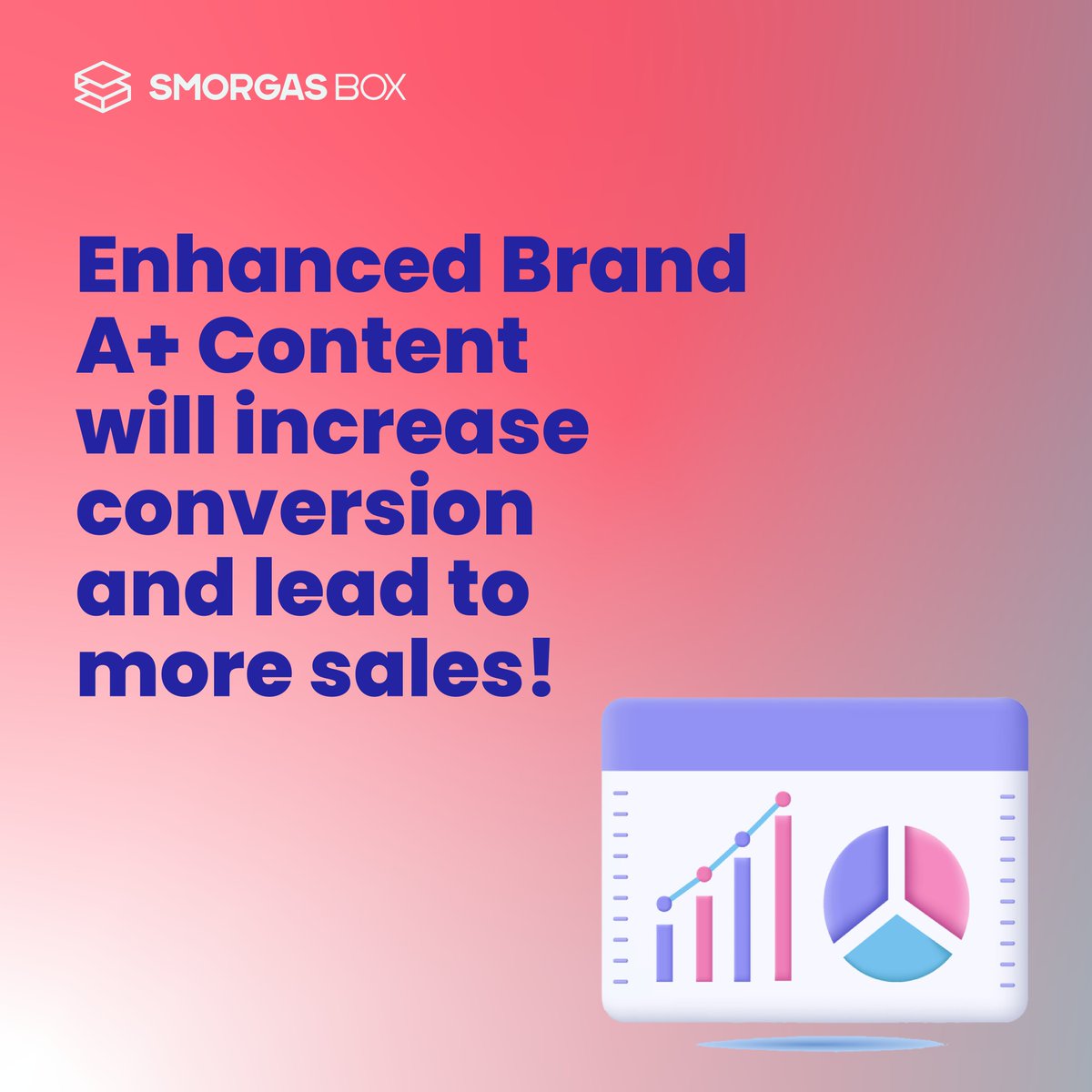 SMORGAS BOX

Enhanced Brand A+ Content will increase conversion and lead to more sales!